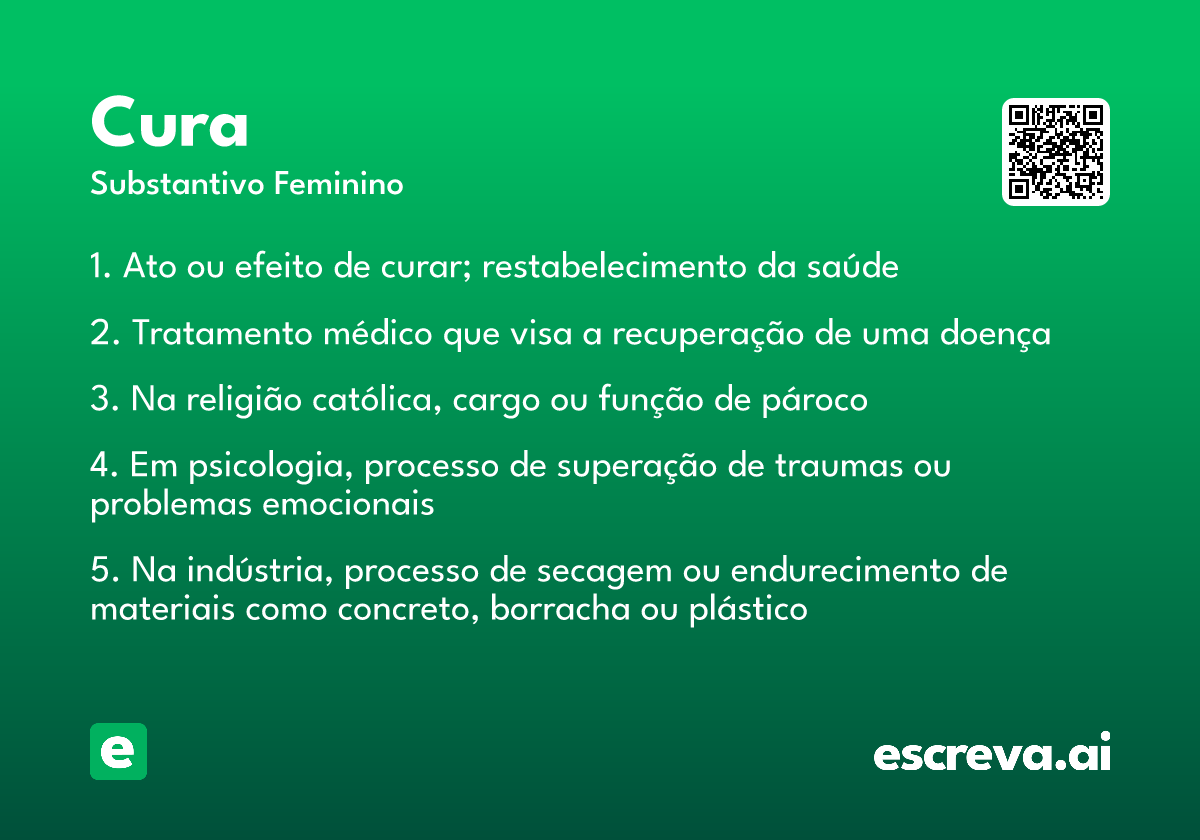 Cura
Substantivo Feminino

1. Ato ou efeito de curar; restabelecimento da saúde

2. Tratamento médico que visa a recuperação de uma doença

3. Na religião católica, cargo ou função de pároco

4. Em psicologia, processo de superação de traumas ou problemas emocionais

5. Na indústria, processo de secagem ou endurecimento de materiais como concreto, borracha ou plástico

e

escreva.ai